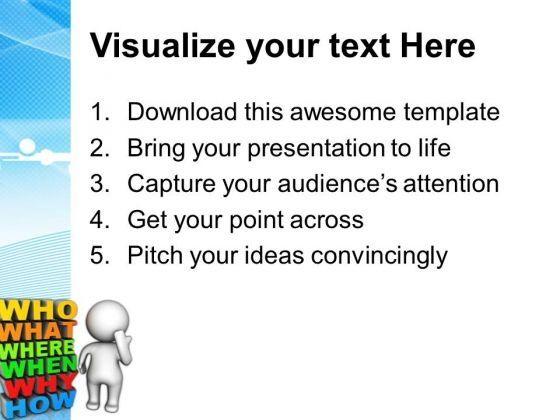 Visualize your text Here

1. Download this awesome template
2. Bring your presentation to life
3. Capture your audience's attention
4. Get your point across
5. Pitch your ideas convincingly

WHO
WHAT
WHERE
WHEN
WHY
HOW